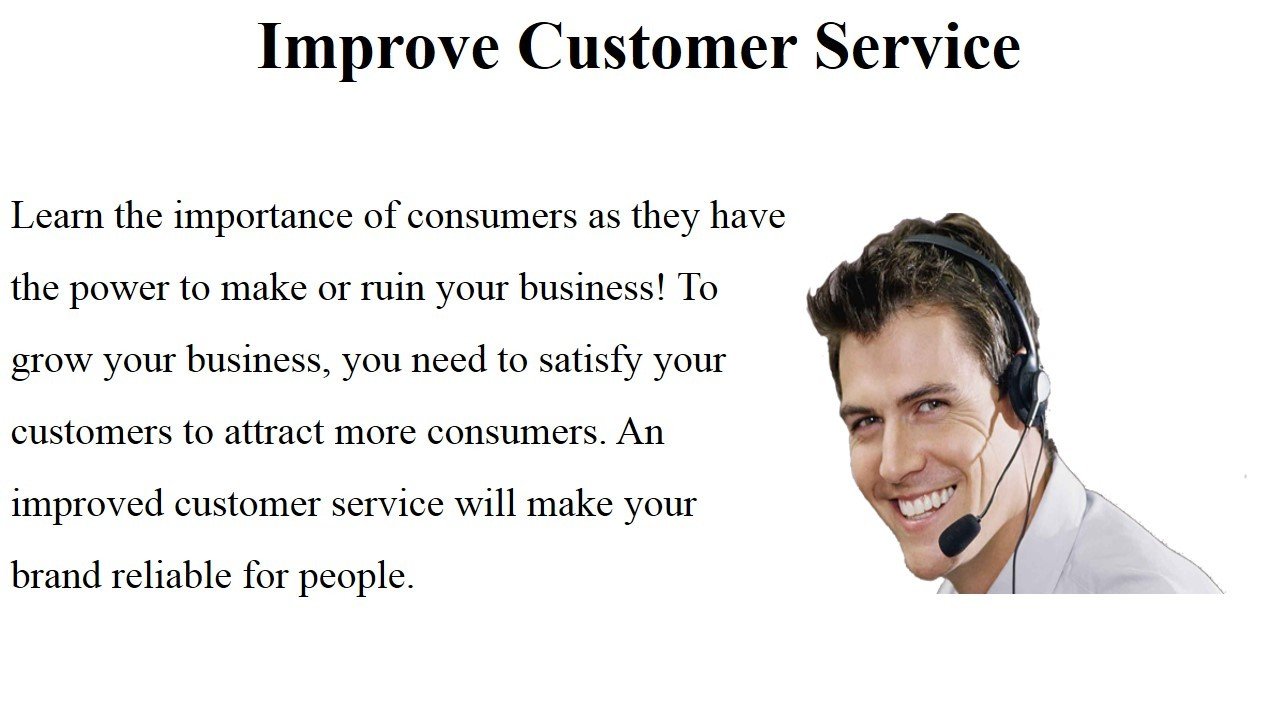 Improve Customer Service

Learn the importance of consumers as they have the power to make or ruin your business! To grow your business, you need to satisfy your customers to attract more consumers. An improved customer service will make your brand reliable for people.